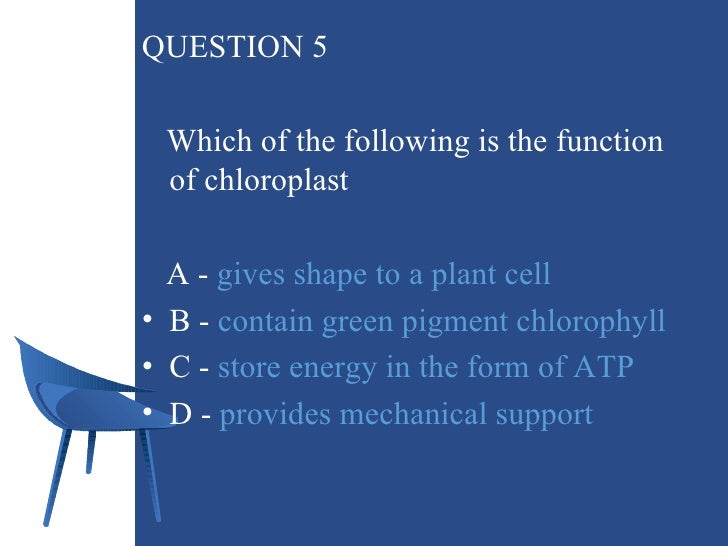 QUESTION 5

Which of the following is the function of chloroplast

A - gives shape to a plant cell
• B - contain green pigment chlorophyll
• C - store energy in the form of ATP
• D - provides mechanical support